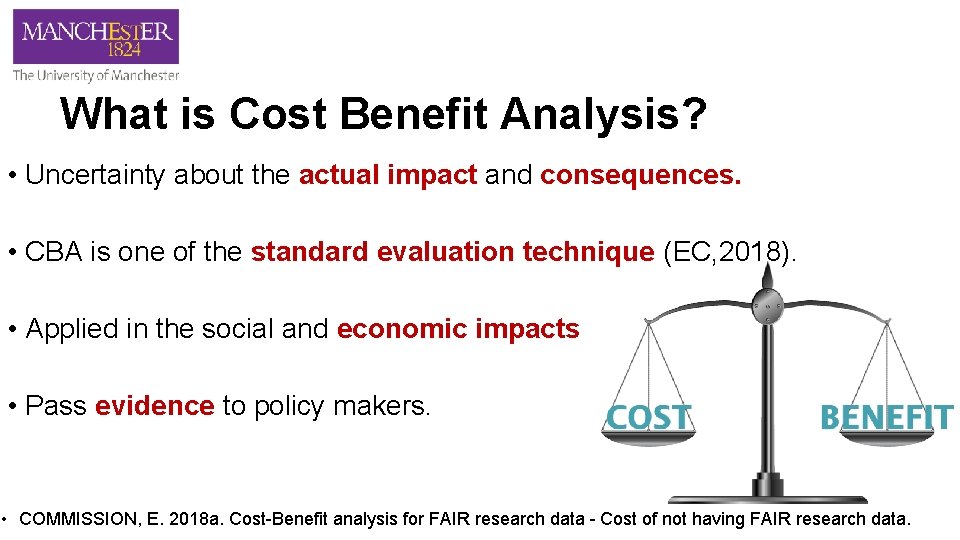 MANCHESTER
1824
The University of Manchester

What is Cost Benefit Analysis?

• Uncertainty about the actual impact and consequences.

• CBA is one of the standard evaluation technique (EC,2018).

• Applied in the social and economic impacts

• Pass evidence to policy makers.

COST

BENEFIT

• COMMISSION, E. 2018a. Cost-Benefit analysis for FAIR research data - Cost of not having FAIR research data.